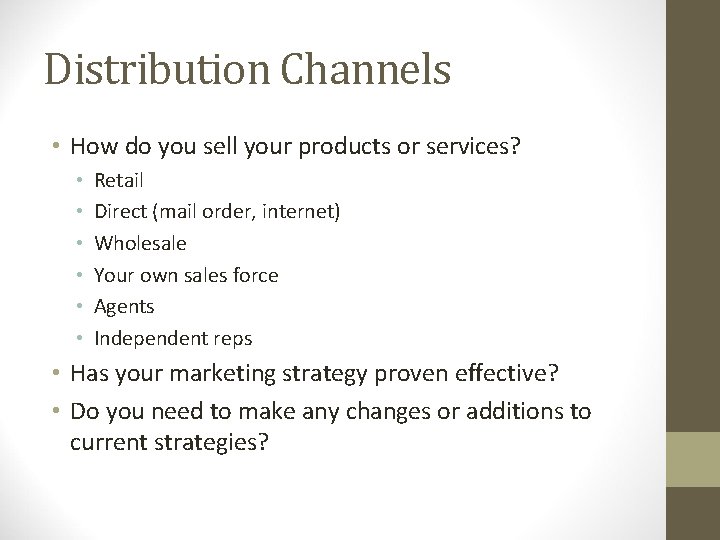 Distribution Channels

• How do you sell your products or services?
  • Retail
  • Direct (mail order, internet)
  • Wholesale
  • Your own sales force
  • Agents
  • Independent reps
• Has your marketing strategy proven effective?
• Do you need to make any changes or additions to current strategies?